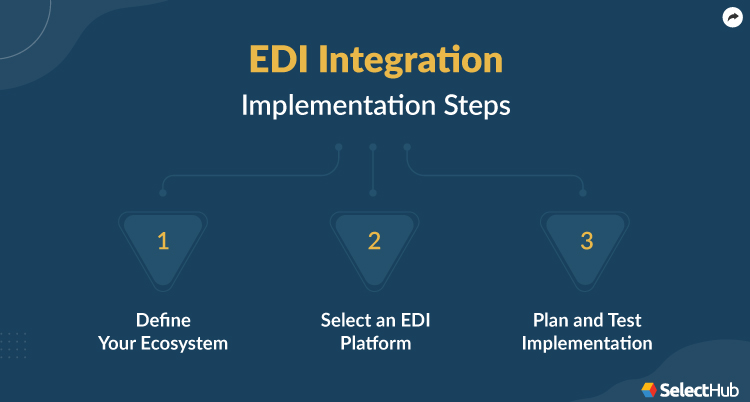 EDI Integration

Implementation Steps

1

Define Your Ecosystem

2

Select an EDI Platform

3

Plan and Test Implementation

SelectHub